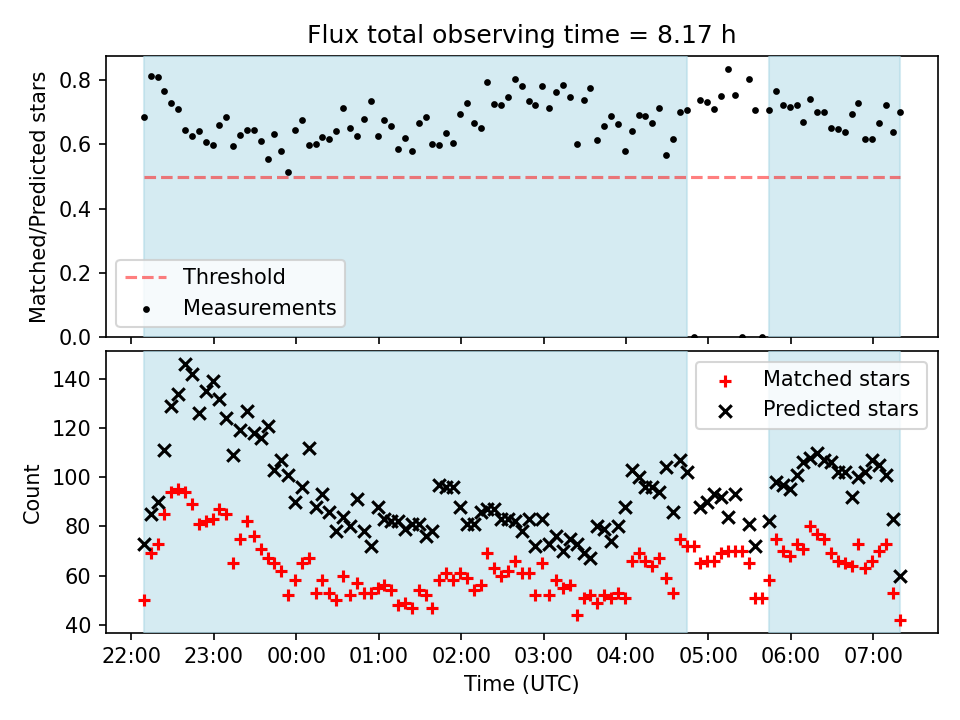 Flux total observing time = 8.17 h

Matched/Predicted stars

0.8
0.6
0.4
0.2
0.0

Threshold
Measurements

Count

140
120
100
80
60
40

Matched stars
Predicted stars

22:00 23:00 00:00 01:00 02:00 03:00 04:00 05:00 06:00 07:00

Time (UTC)